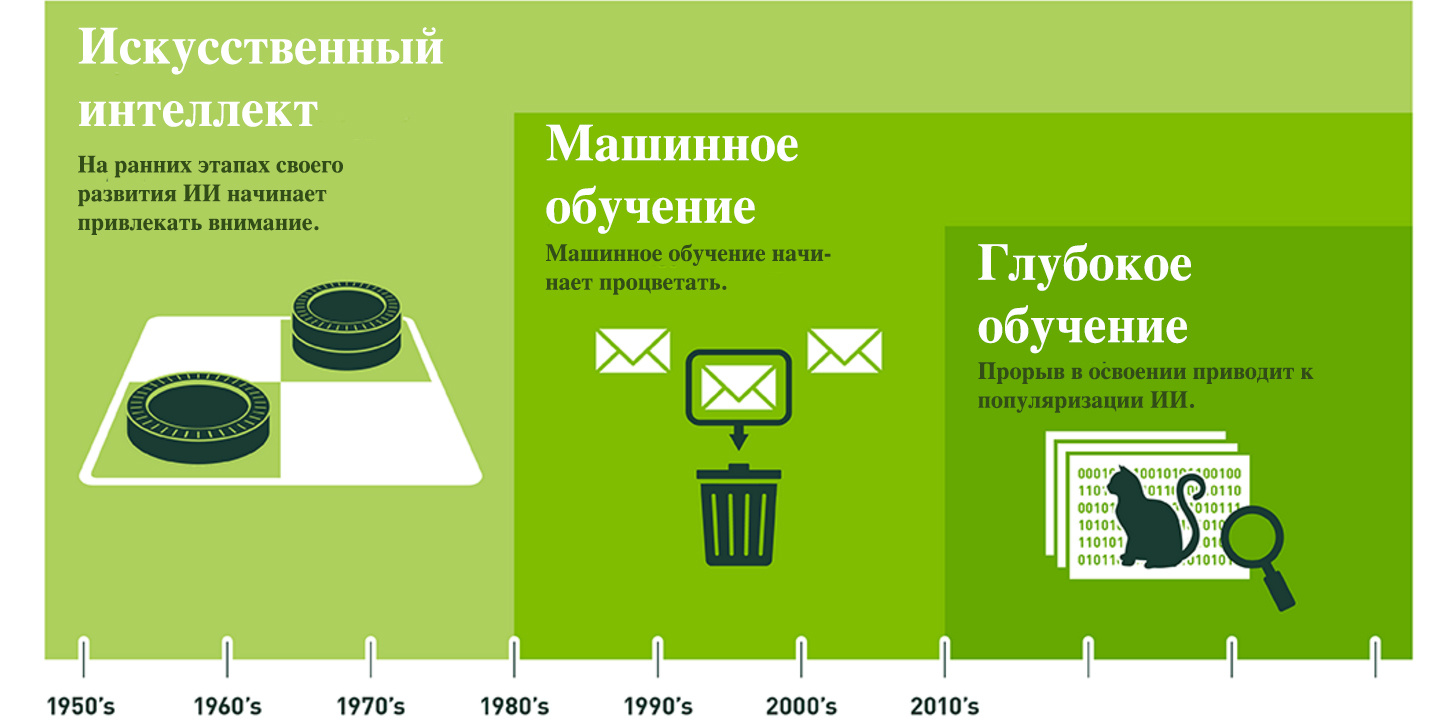 Искусственный интеллект

На ранних этапах своего развития ИИ начинает привлекать внимание.

Машинное обучение

Машинное обучение начинает процветать.

Глубокое обучение

Прорыв в освоении приводит к популяризации ИИ.

1950's 1960's 1970's 1980's 1990's 2000's 2010's